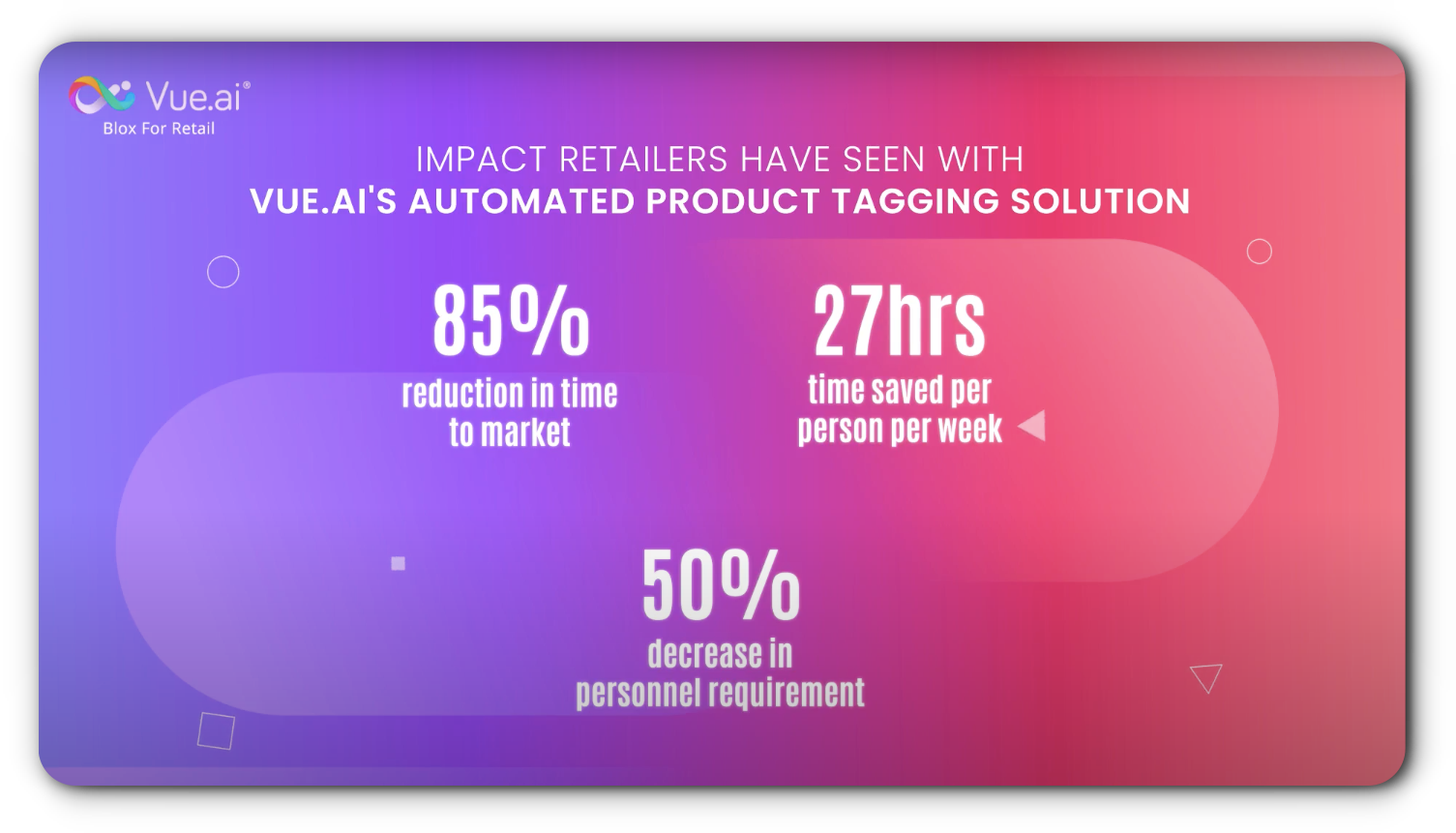 Vue.ai®
Blox For Retail

IMPACT RETAILERS HAVE SEEN WITH
VUE.AI'S AUTOMATED PRODUCT TAGGING SOLUTION

85%
reduction in time to market

27hrs
time saved per person per week

50%
decrease in personnel requirement